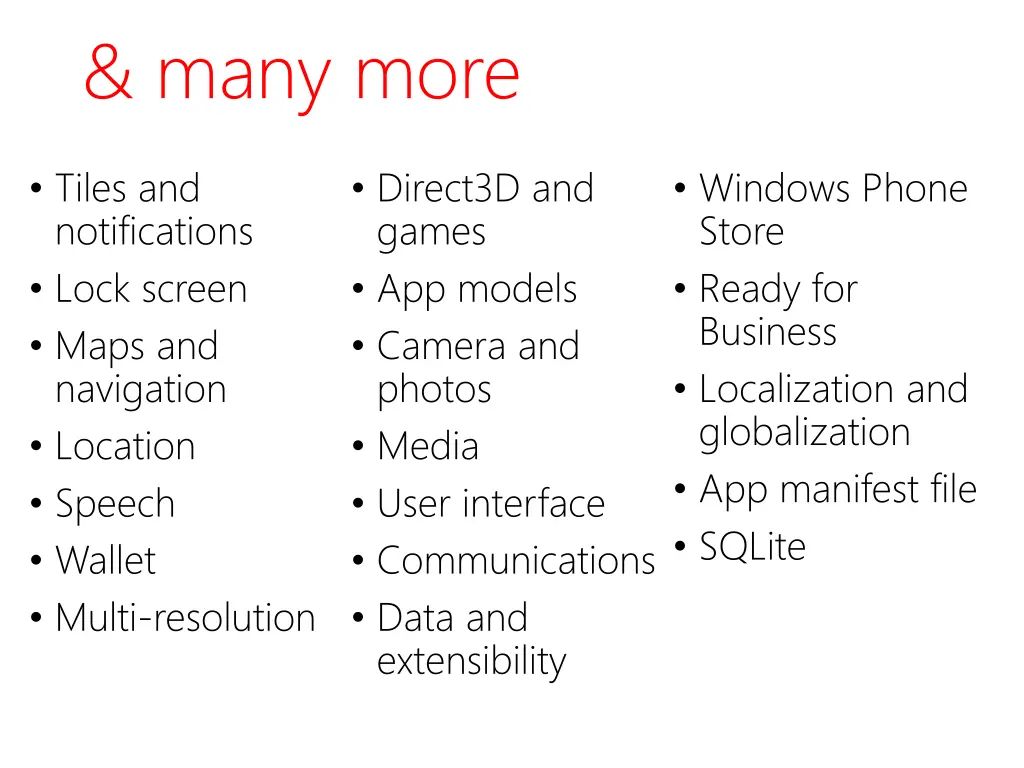 & many more

• Tiles and notifications
• Lock screen
• Maps and navigation
• Location
• Speech
• Wallet
• Multi-resolution

• Direct3D and games
• App models
• Camera and photos
• Media
• User interface
• Communications
• Data and extensibility

• Windows Phone Store
• Ready for Business
• Localization and globalization
• App manifest file
• SQLite